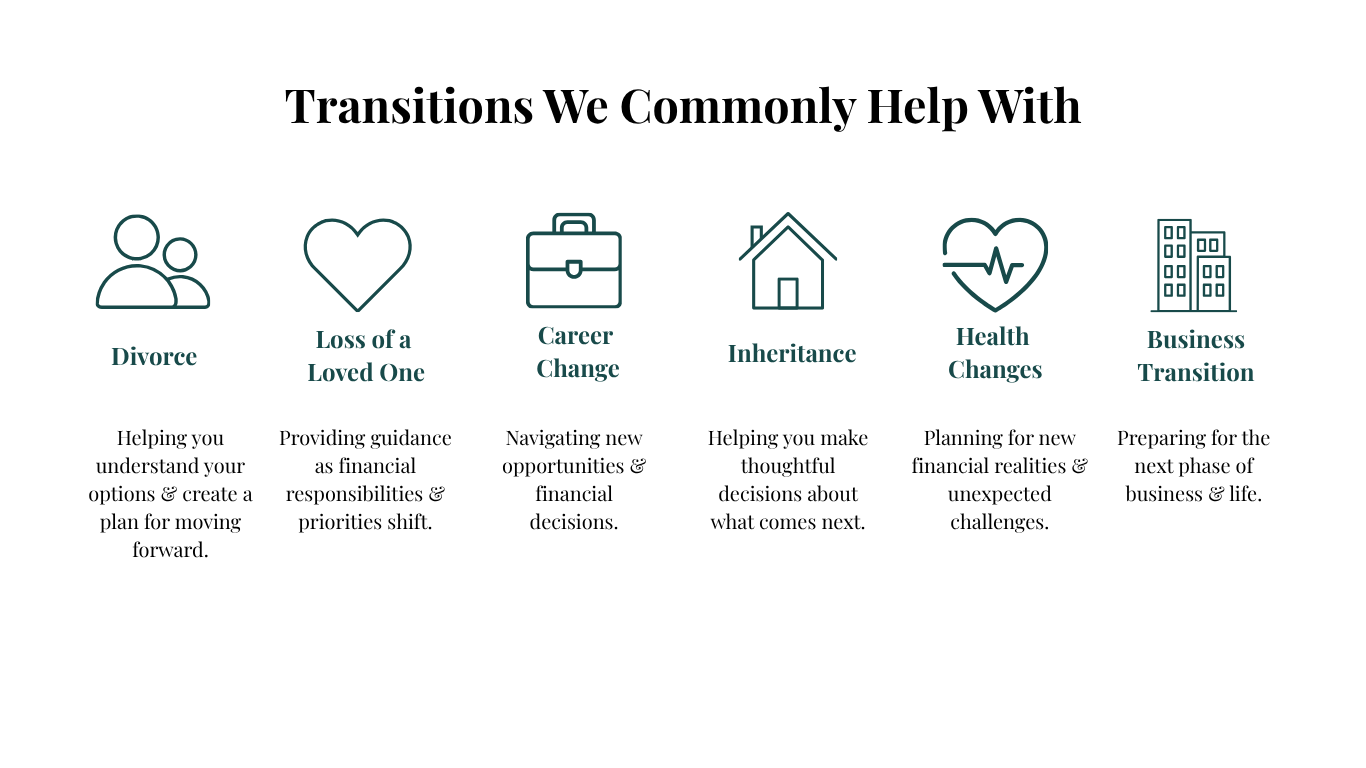 Transitions We Commonly Help With

Divorce

Helping you understand your options & create a plan for moving forward.

Loss of a Loved One

Providing guidance as financial responsibilities & priorities shift.

Career Change

Navigating new opportunities & financial decisions.

Inheritance

Helping you make thoughtful decisions about what comes next.

Health Changes

Planning for new financial realities & unexpected challenges.

Business Transition

Preparing for the next phase of business & life.